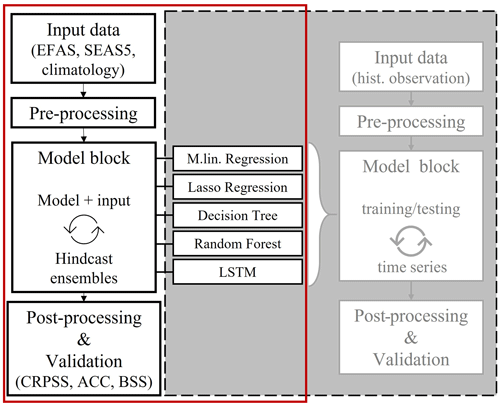 Input data
(EFAS, SEAS5, climatology)

Pre-processing

Model block

Model + input

Hindcast ensembles

Post-processing
&
Validation
(CRPSS, ACC, BSS)

M.lin. Regression

Lasso Regression

Decision Tree

Random Forest

LSTM

Input data
(hist. observation)

Pre-processing

Model block

training/testing

time series

Post-processing
&
Validation